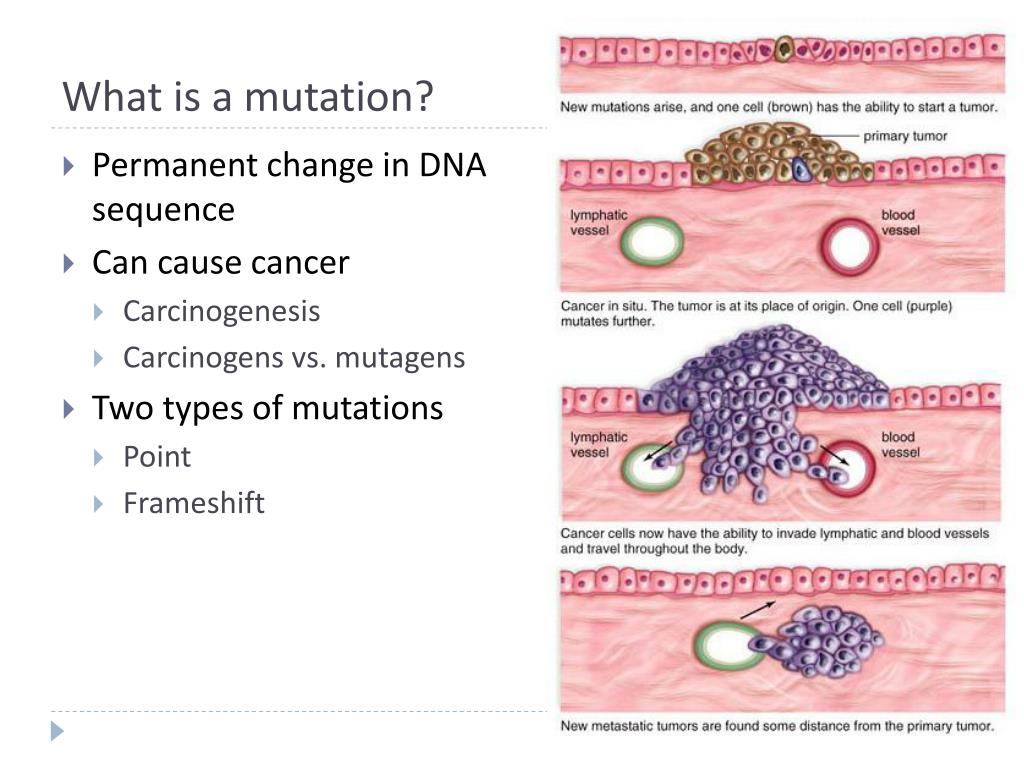 What is a mutation?

Permanent change in DNA sequence

Can cause cancer

Carcinogenesis

Carcinogens vs. mutagens

Two types of mutations

Point

Frameshift

New mutations arise, and one cell (brown) has the ability to start a tumor.

primary tumor

lymphatic vessel

blood vessel

Cancer in situ. The tumor is at its place of origin. One cell (purple) mutates further.

lymphatic vessel

blood vessel

Cancer cells now have the ability to invade lymphatic and blood vessels and travel throughout the body.

New metastatic tumors are found some distance from the primary tumor.